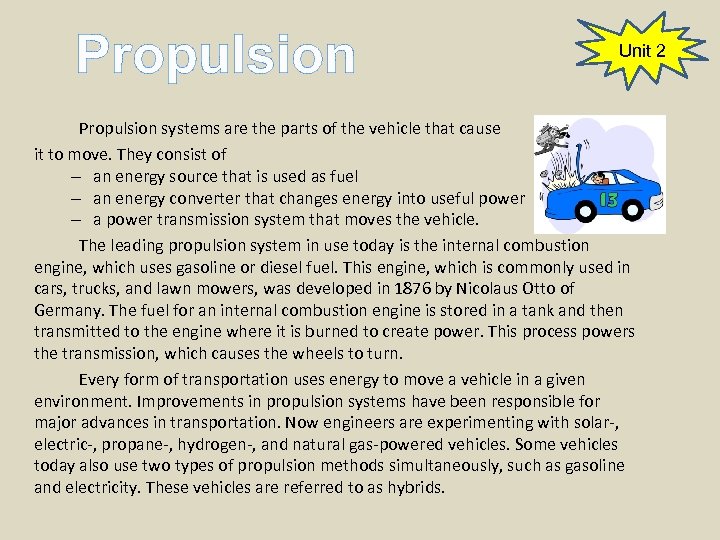 Propulsion

Unit 2

Propulsion systems are the parts of the vehicle that cause it to move. They consist of
– an energy source that is used as fuel
– an energy converter that changes energy into useful power
– a power transmission system that moves the vehicle.

13

The leading propulsion system in use today is the internal combustion engine, which uses gasoline or diesel fuel. This engine, which is commonly used in cars, trucks, and lawn mowers, was developed in 1876 by Nicolaus Otto of Germany. The fuel for an internal combustion engine is stored in a tank and then transmitted to the engine where it is burned to create power. This process powers the transmission, which causes the wheels to turn.

Every form of transportation uses energy to move a vehicle in a given environment. Improvements in propulsion systems have been responsible for major advances in transportation. Now engineers are experimenting with solar-, electric-, propane-, hydrogen-, and natural gas-powered vehicles. Some vehicles today also use two types of propulsion methods simultaneously, such as gasoline and electricity. These vehicles are referred to as hybrids.